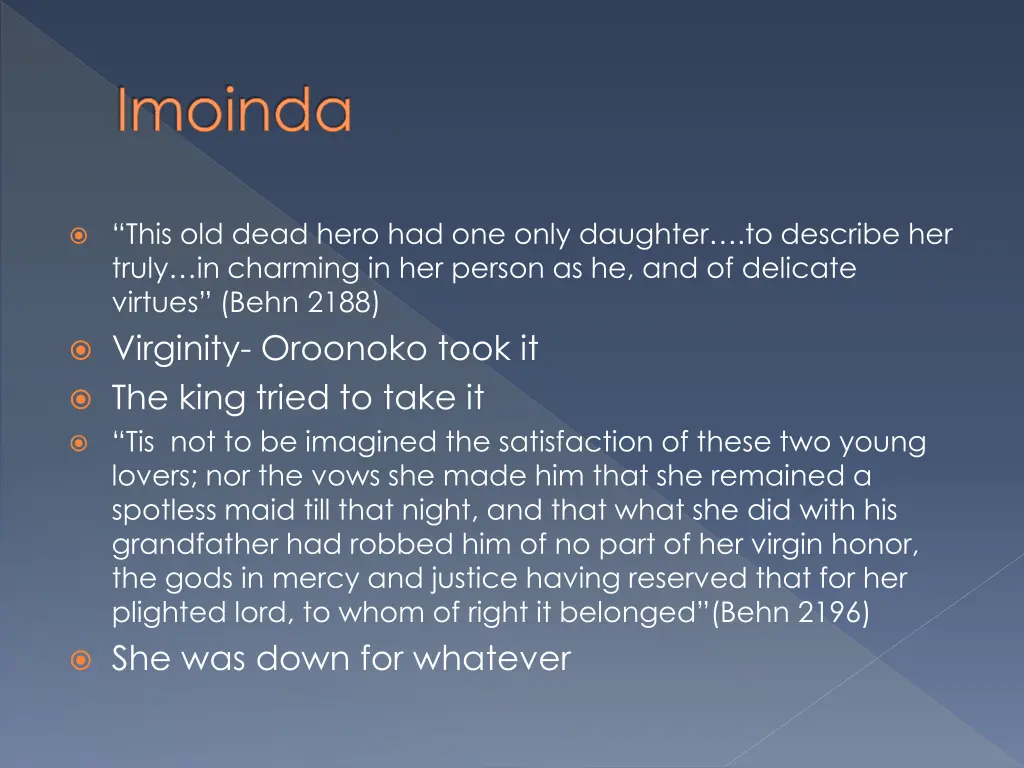 Imoinda

“This old dead hero had one only daughter….to describe her truly…in charming in her person as he, and of delicate virtues” (Behn 2188)

Virginity- Oroonoko took it

The king tried to take it

“Tis not to be imagined the satisfaction of these two young lovers; nor the vows she made him that she remained a spotless maid till that night, and that what she did with his grandfather had robbed him of no part of her virgin honor, the gods in mercy and justice having reserved that for her plighted lord, to whom of right it belonged”(Behn 2196)

She was down for whatever